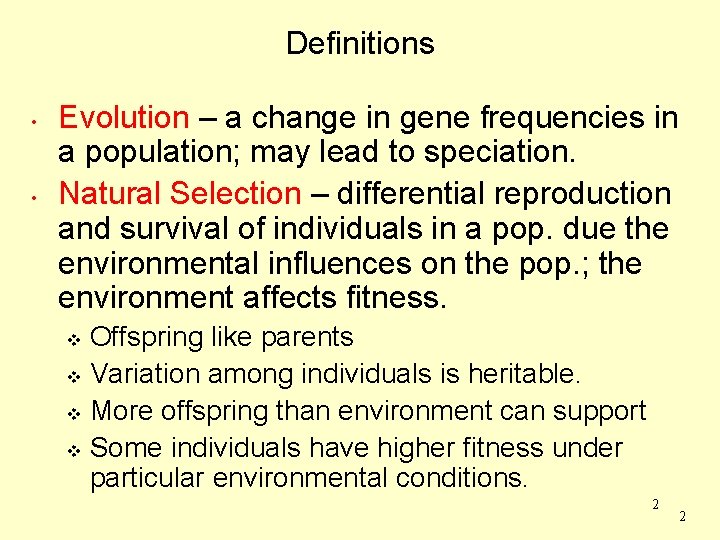 Definitions

• Evolution – a change in gene frequencies in a population; may lead to speciation.
• Natural Selection – differential reproduction and survival of individuals in a pop. due the environmental influences on the pop.; the environment affects fitness.
  ❖ Offspring like parents
  ❖ Variation among individuals is heritable.
  ❖ More offspring than environment can support
  ❖ Some individuals have higher fitness under particular environmental conditions.

2

2